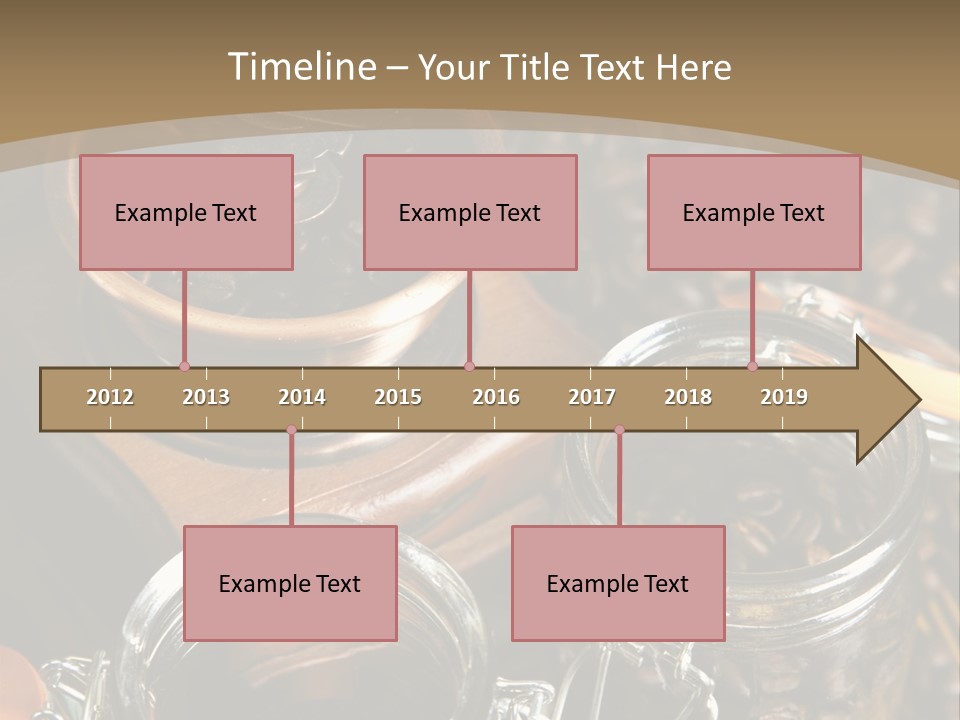 Timeline – Your Title Text Here

Example Text

Example Text

Example Text

2012 2013 2014 2015 2016 2017 2018 2019

Example Text

Example Text